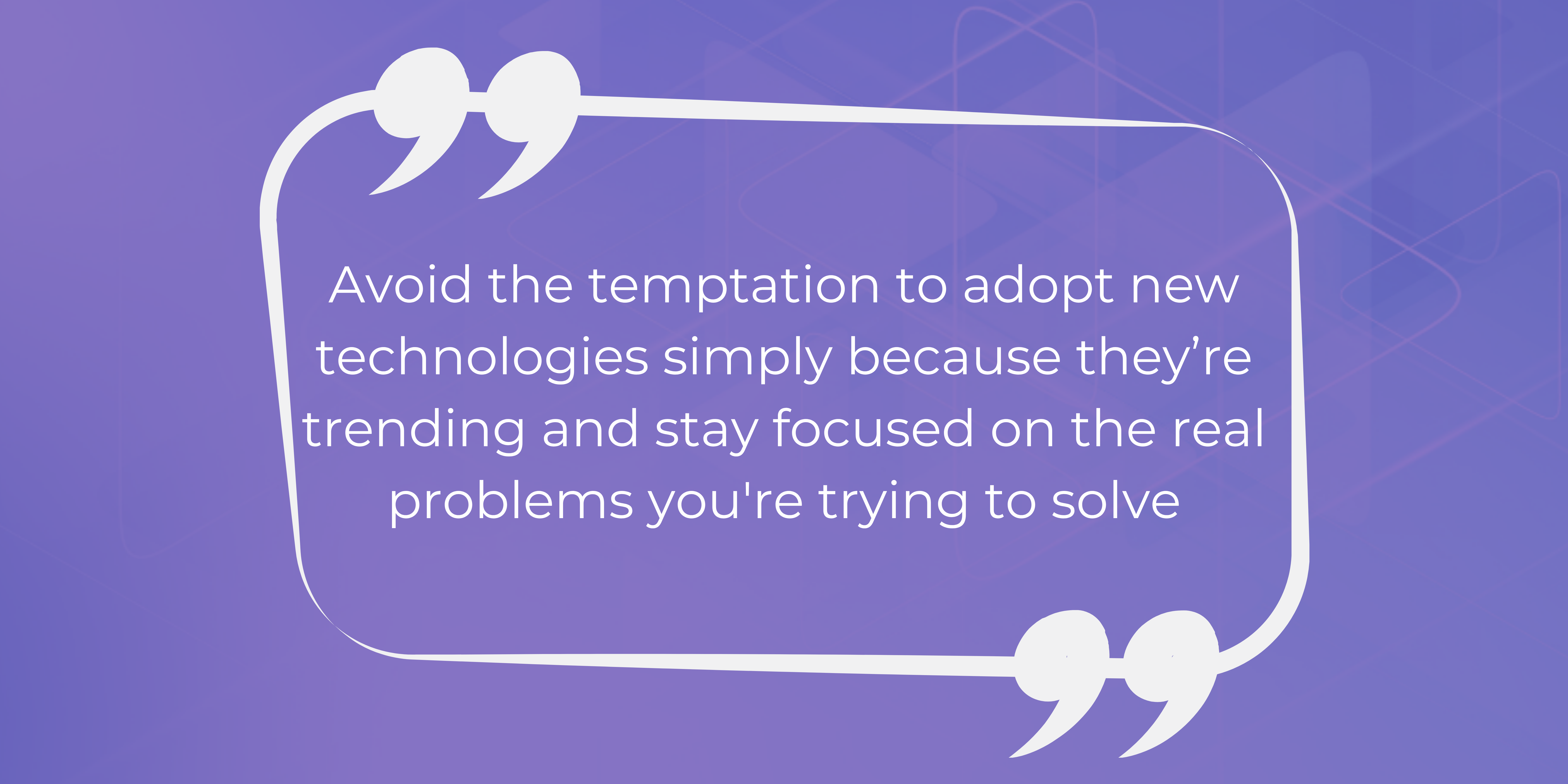 Avoid the temptation to adopt new technologies simply because they’re trending and stay focused on the real problems you're trying to solve